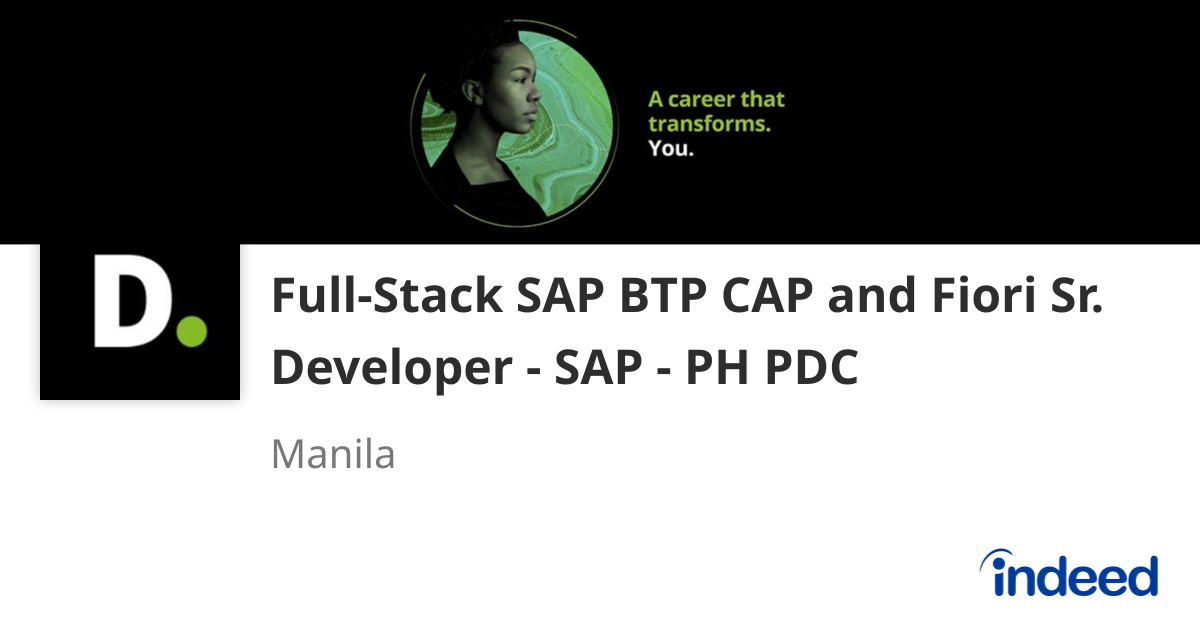 A career that transforms. You.

D.

Full-Stack SAP BTP CAP and Fiori Sr. Developer - SAP - PH PDC

Manila

indeed